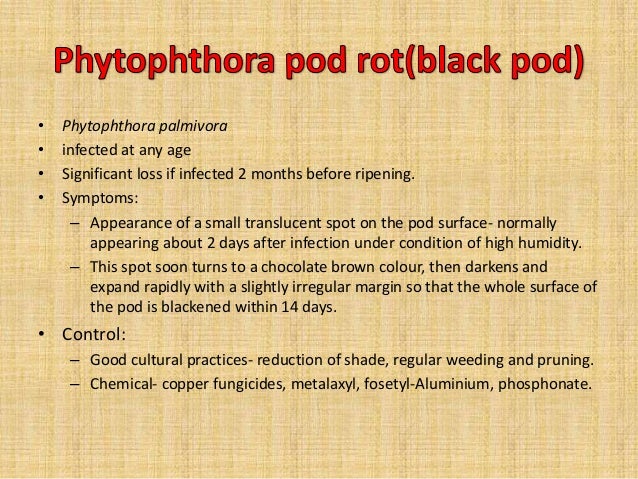 Phytophthora pod rot(black pod)

• Phytophthora palmivora
• infected at any age
• Significant loss if infected 2 months before ripening.
• Symptoms:
– Appearance of a small translucent spot on the pod surface- normally appearing about 2 days after infection under condition of high humidity.
– This spot soon turns to a chocolate brown colour, then darkens and expand rapidly with a slightly irregular margin so that the whole surface of the pod is blackened within 14 days.
• Control:
– Good cultural practices- reduction of shade, regular weeding and pruning.
– Chemical- copper fungicides, metalaxyl, fosetyl-Aluminium, phosphonate.